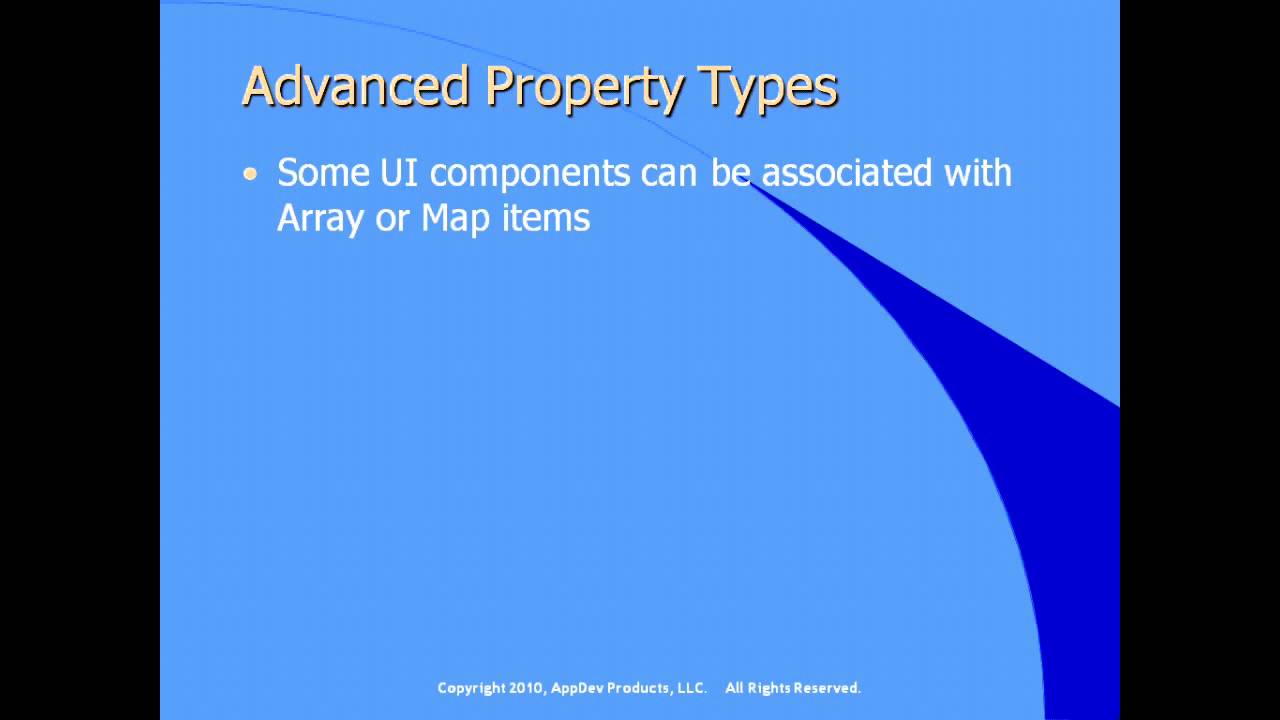 Advanced Property Types

• Some UI components can be associated with Array or Map items

Copyright 2010, AppDev Products, LLC. All Rights Reserved.